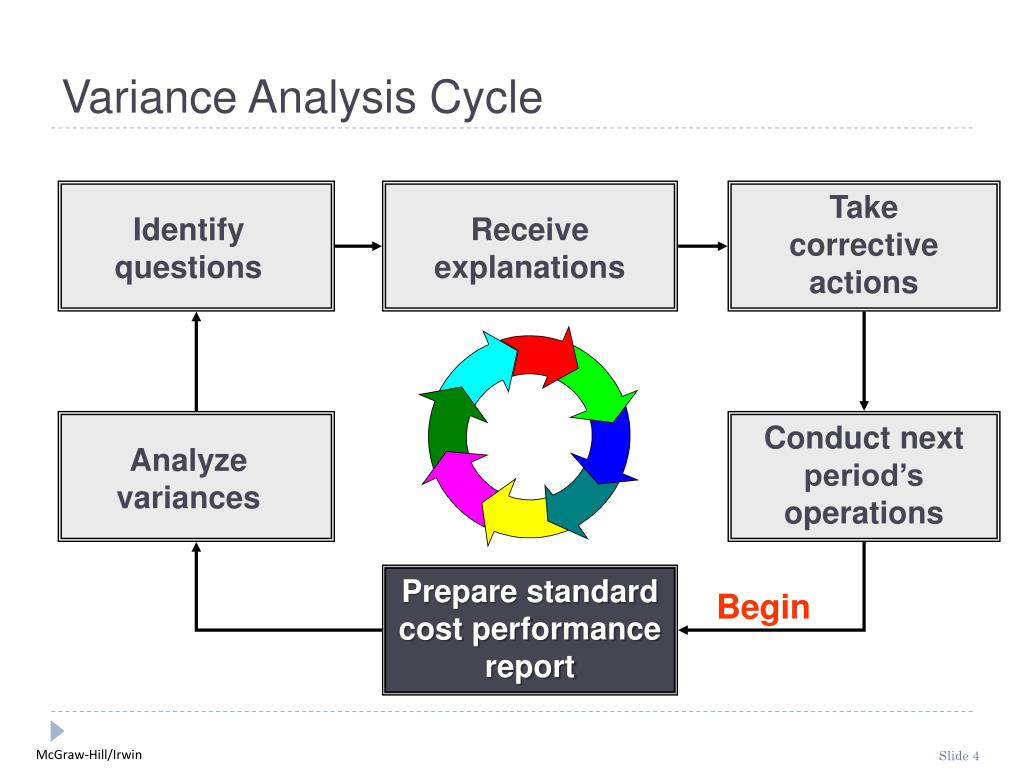 Variance Analysis Cycle

Identify questions

Receive explanations

Take corrective actions

Analyze variances

Conduct next period's operations

Prepare standard cost performance report

Begin

McGraw-Hill/Irwin

Slide 4